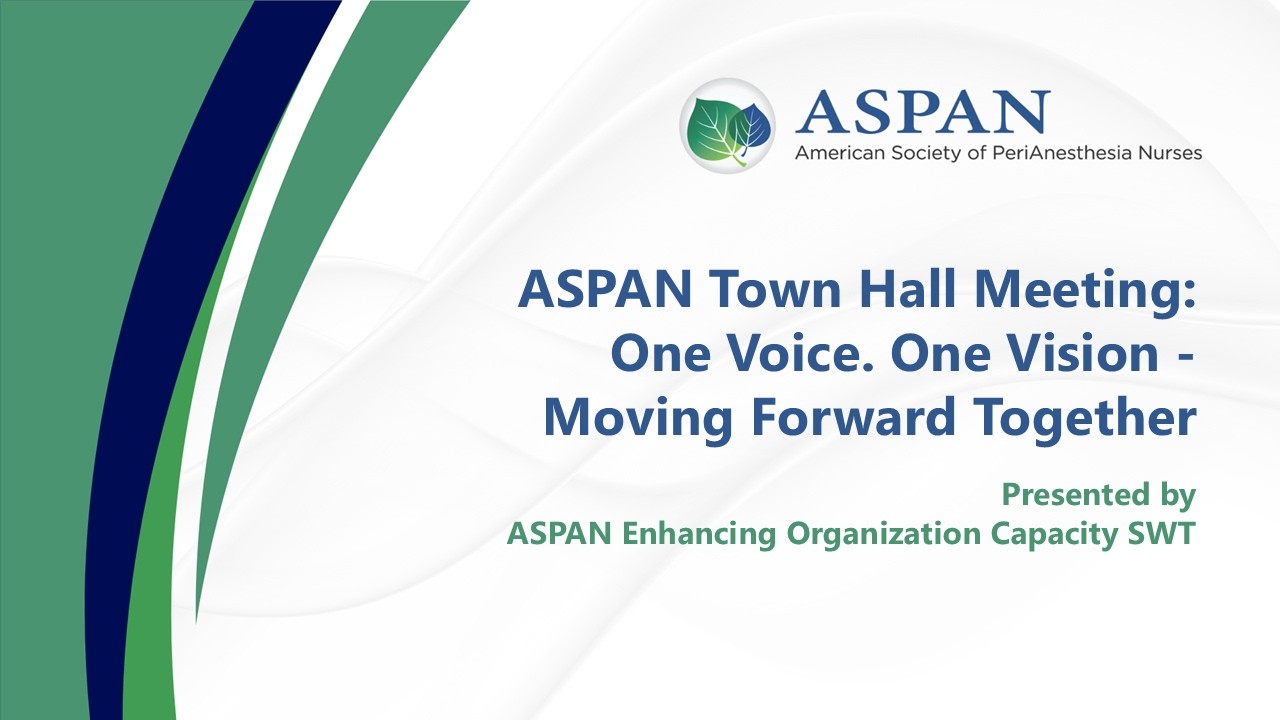 ASPAN
American Society of PeriAnesthesia Nurses

ASPAN Town Hall Meeting: One Voice. One Vision - Moving Forward Together

Presented by
ASPAN Enhancing Organization Capacity SWT